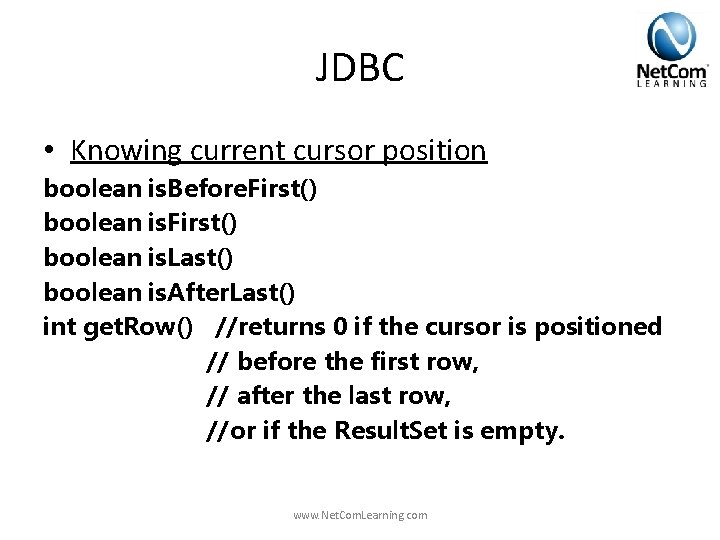 JDBC

NetCom LEARNING

• Knowing current cursor position
boolean isBeforeFirst()
boolean isFirst()
boolean isLast()
boolean isAfterLast()
int getRow() //returns 0 if the cursor is positioned
// before the first row,
// after the last row,
//or if the ResultSet is empty.

www.NetComLearning.com